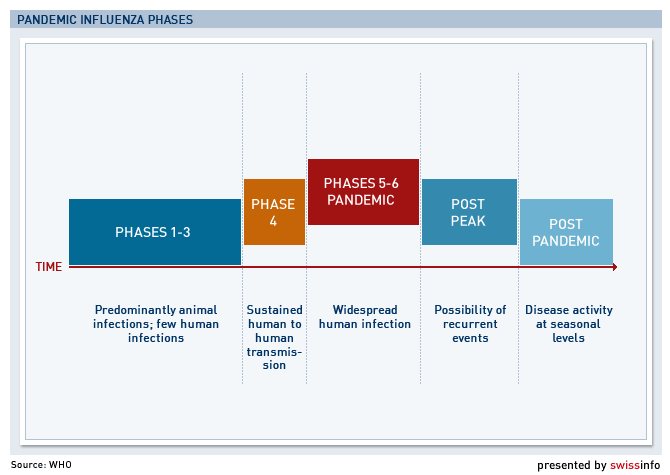 PANDEMIC INFLUENZA PHASES

PHASES 1-3

PHASE 4

PHASES 5-6 PANDEMIC

POST PEAK

POST PANDEMIC

TIME

Predominantly animal infections; few human infections

Sustained human to human transmission

Widespread human infection

Possibility of recurrent events

Disease activity at seasonal levels

Source: WHO

presented by swissinfo